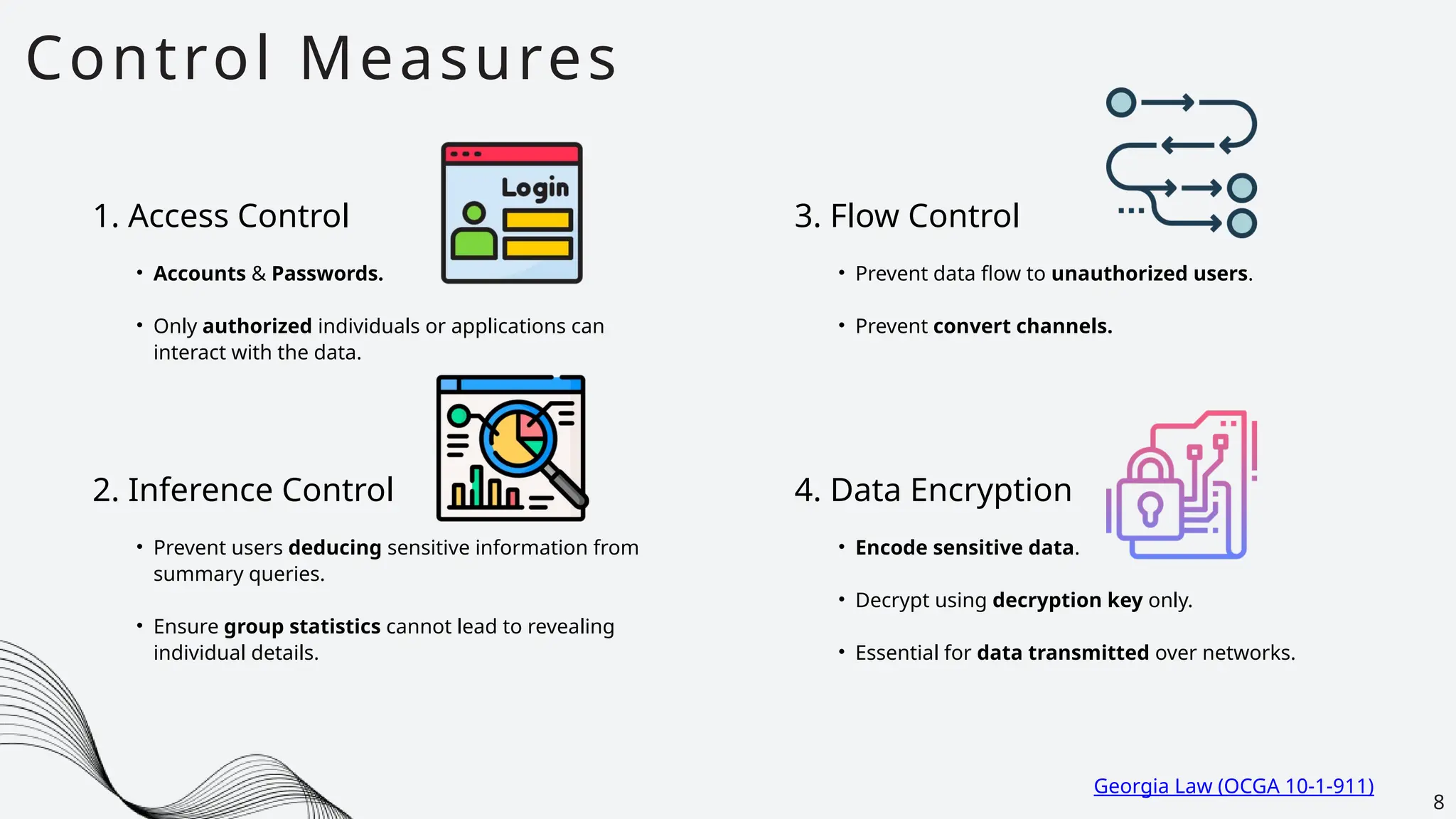 Control Measures

1. Access Control

Login

• Accounts & Passwords.

• Only authorized individuals or applications can interact with the data.

2. Inference Control

• Prevent users deducing sensitive information from summary queries.

• Ensure group statistics cannot lead to revealing individual details.

3. Flow Control

• Prevent data flow to unauthorized users.

• Prevent convert channels.

4. Data Encryption

• Encode sensitive data.

• Decrypt using decryption key only.

• Essential for data transmitted over networks.

Georgia Law (OCGA 10-1-911)

8